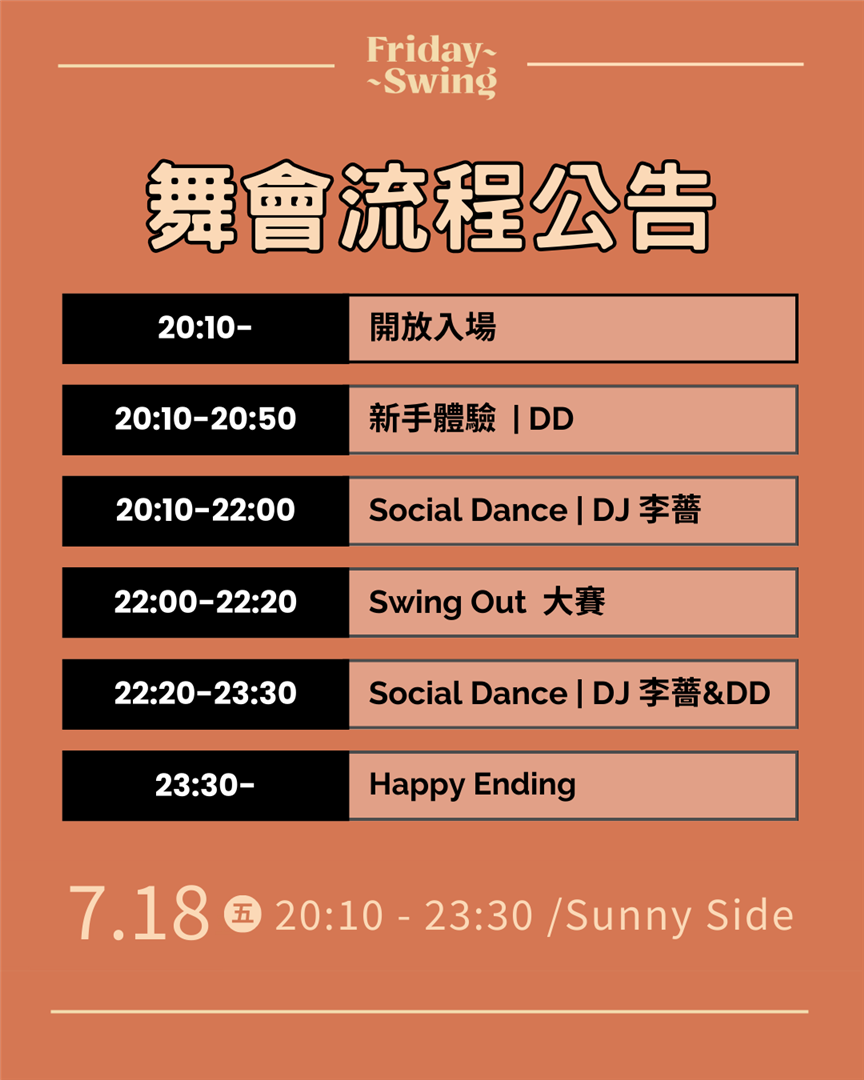 Friday~
~Swing

舞會流程公告

| 20:10- | 開放入場 |
|---|---|
| 20:10-20:50 | 新手體驗 \| DD |
| 20:10-22:00 | Social Dance \| DJ 李薔 |
| 22:00-22:20 | Swing Out 大賽 |
| 22:20-23:30 | Social Dance \| DJ 李薔&DD |
| 23:30- | Happy Ending |

7.18 五 20:10 - 23:30 /Sunny Side